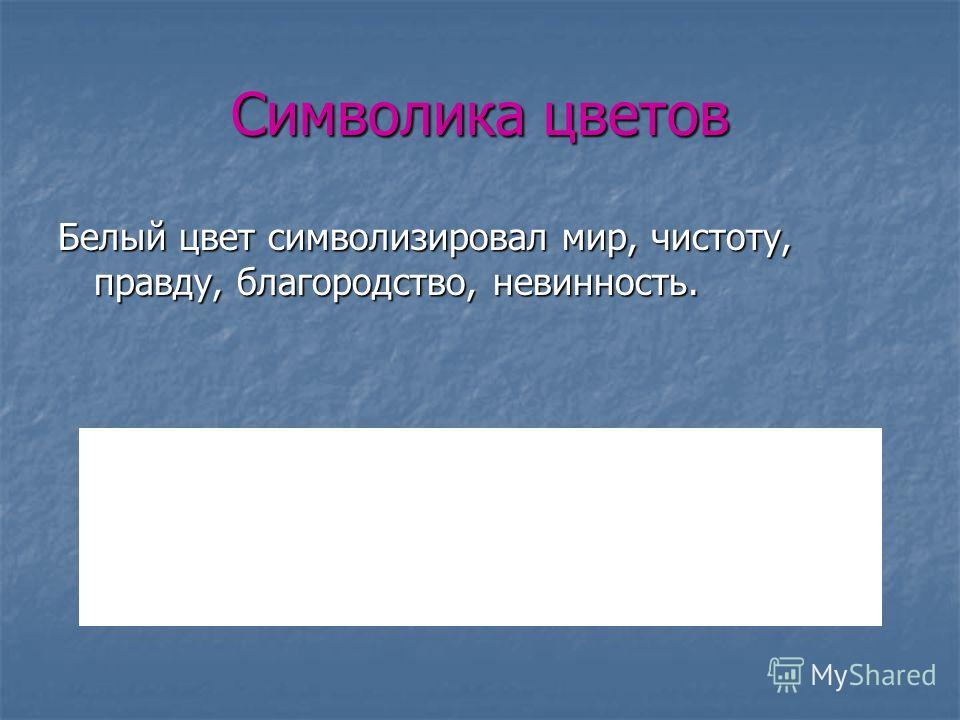 Символика цветов

Белый цвет символизировал мир, чистоту, правду, благородство, невинность.

MyShared